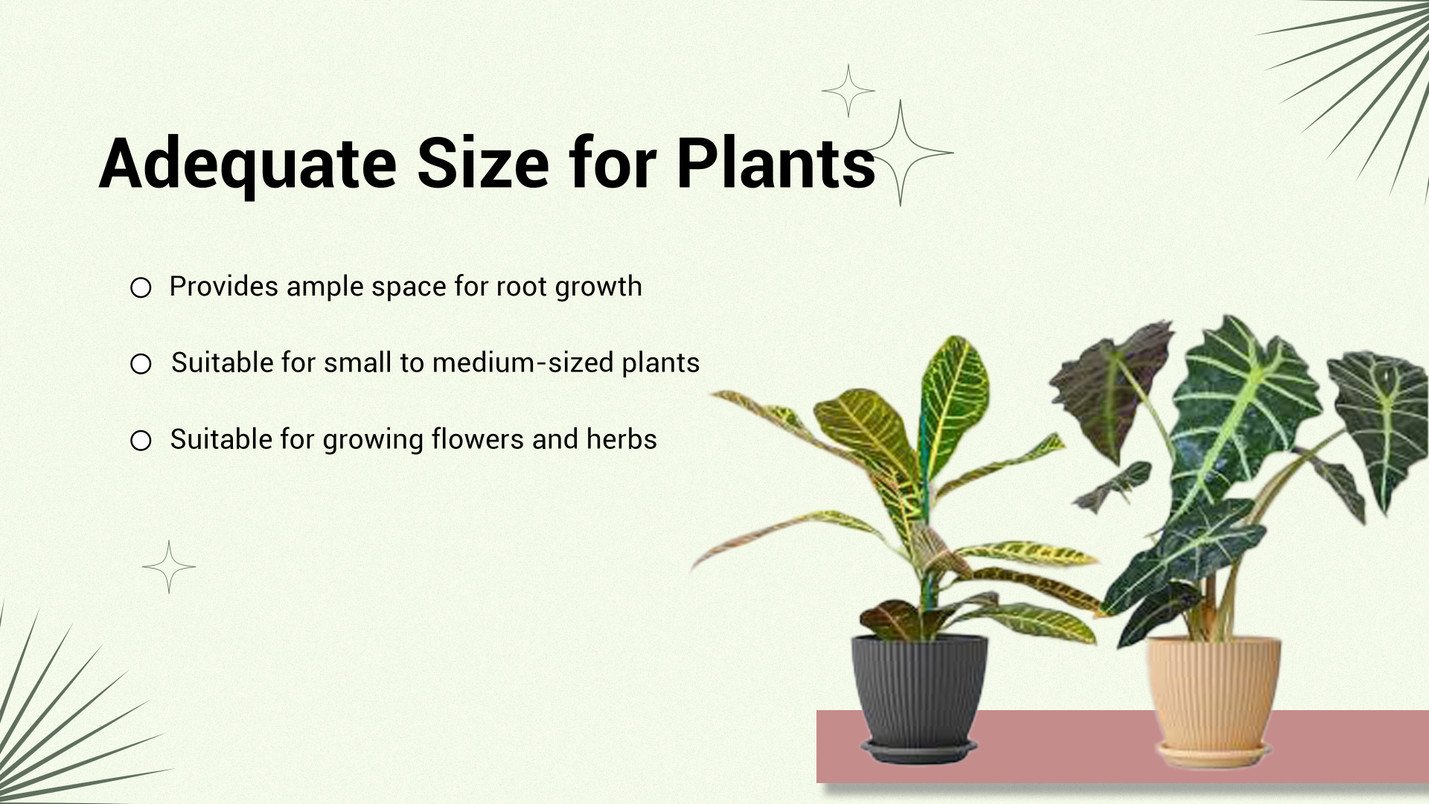 Adequate Size for Plants

○ Provides ample space for root growth

○ Suitable for small to medium-sized plants

○ Suitable for growing flowers and herbs